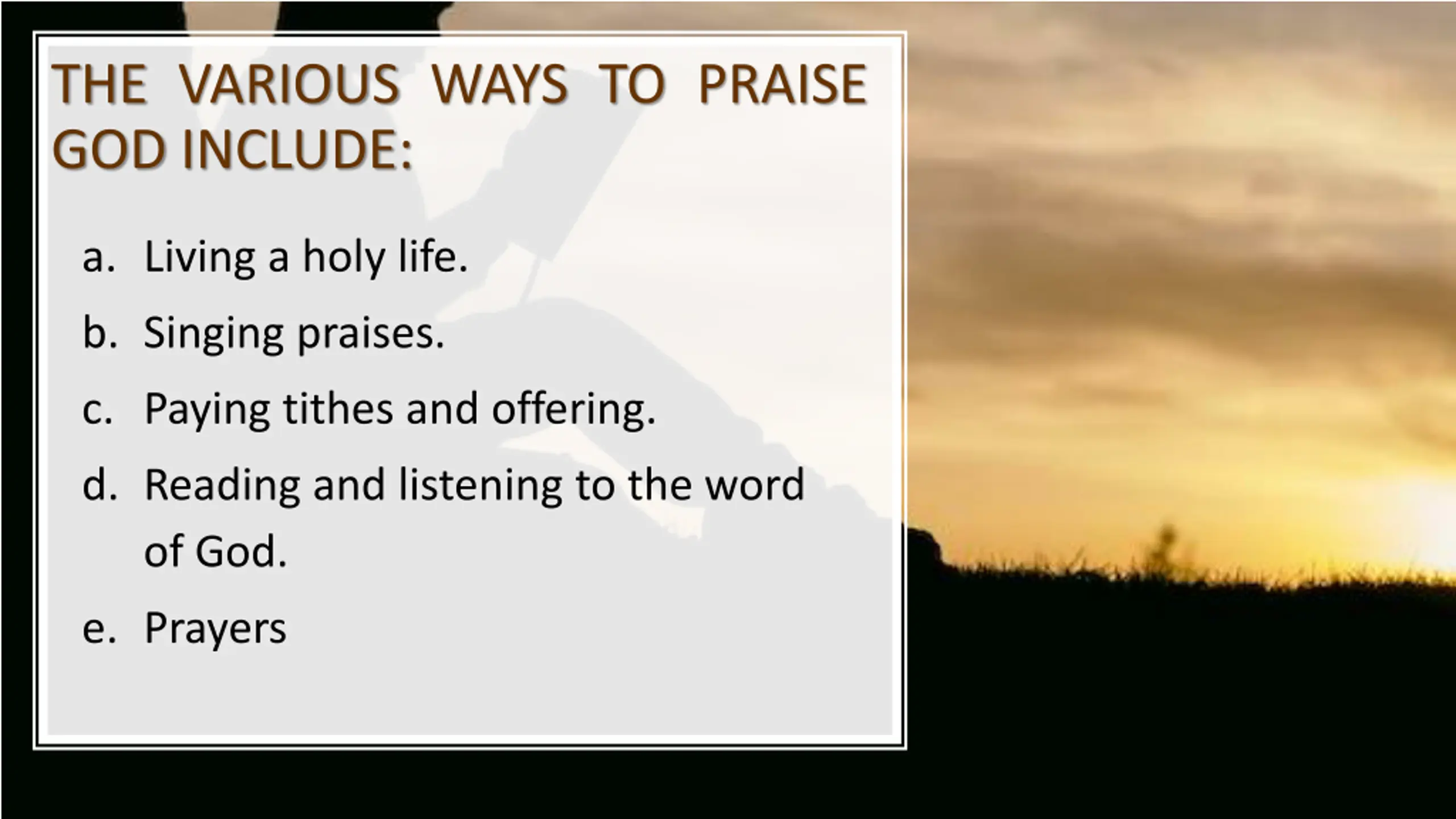 THE VARIOUS WAYS TO PRAISE GOD INCLUDE:

a. Living a holy life.

b. Singing praises.

c. Paying tithes and offering.

d. Reading and listening to the word of God.

e. Prayers